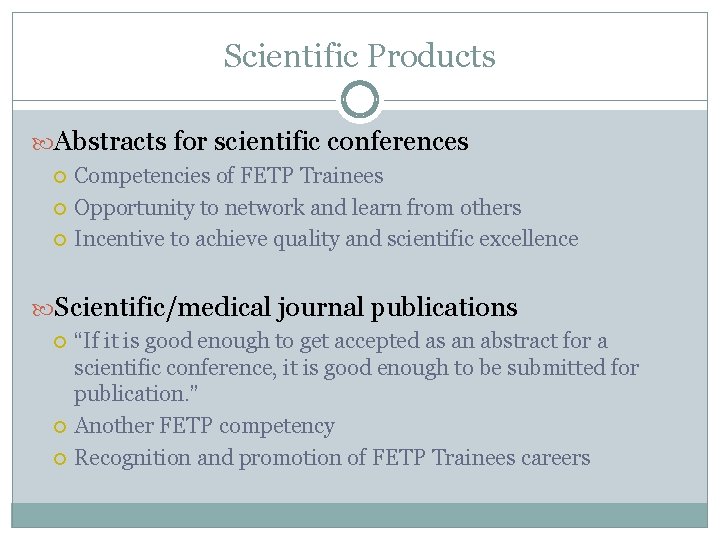 Scientific Products

Abstracts for scientific conferences
Competencies of FETP Trainees
Opportunity to network and learn from others
Incentive to achieve quality and scientific excellence

Scientific/medical journal publications
“If it is good enough to get accepted as an abstract for a scientific conference, it is good enough to be submitted for publication.”
Another FETP competency
Recognition and promotion of FETP Trainees careers